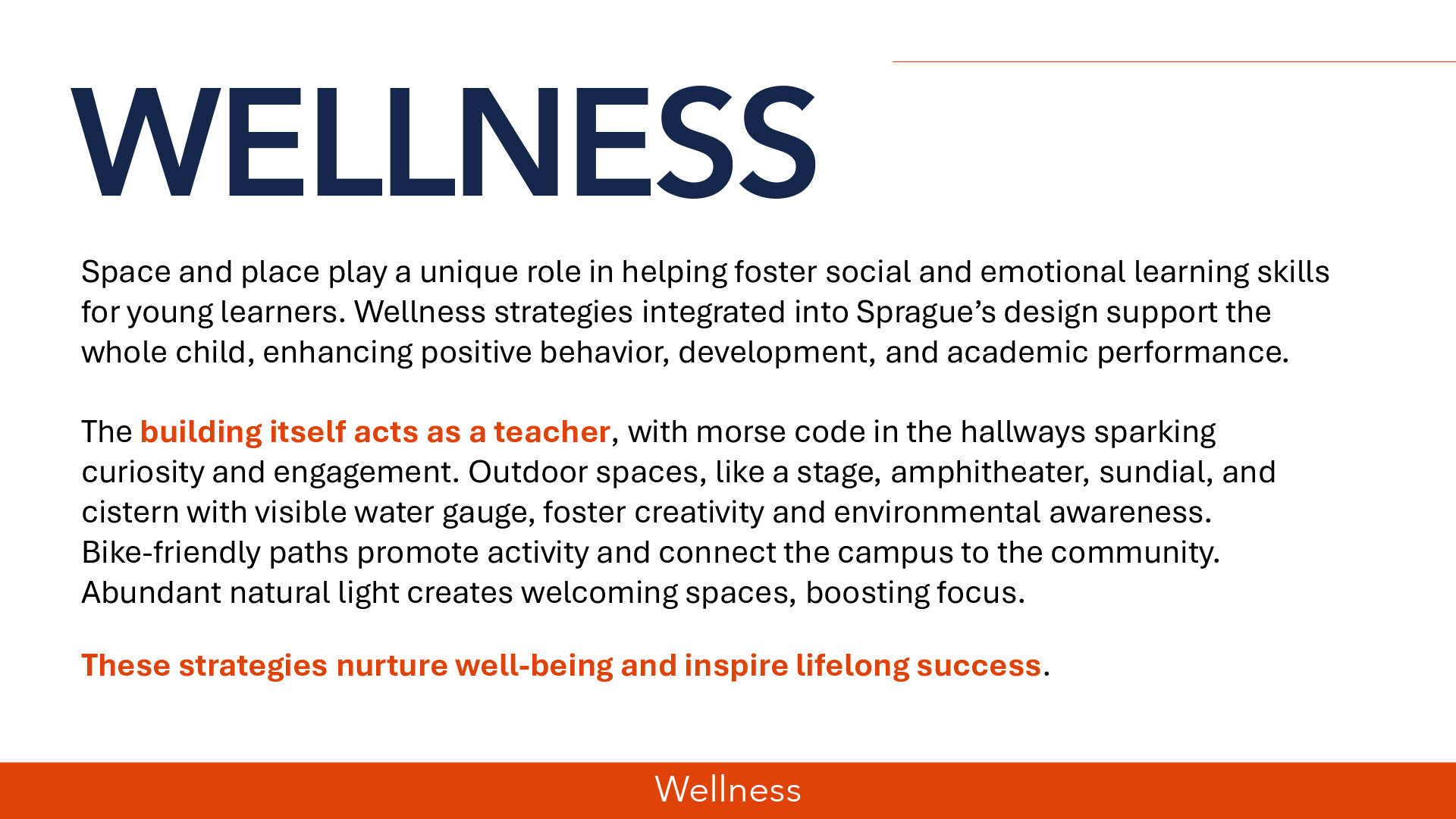 WELLNESS

Space and place play a unique role in helping foster social and emotional learning skills for young learners. Wellness strategies integrated into Sprague's design support the whole child, enhancing positive behavior, development, and academic performance.

The building itself acts as a teacher, with morse code in the hallways sparking curiosity and engagement. Outdoor spaces, like a stage, amphitheater, sundial, and cistern with visible water gauge, foster creativity and environmental awareness. Bike-friendly paths promote activity and connect the campus to the community. Abundant natural light creates welcoming spaces, boosting focus.

These strategies nurture well-being and inspire lifelong success.

Wellness